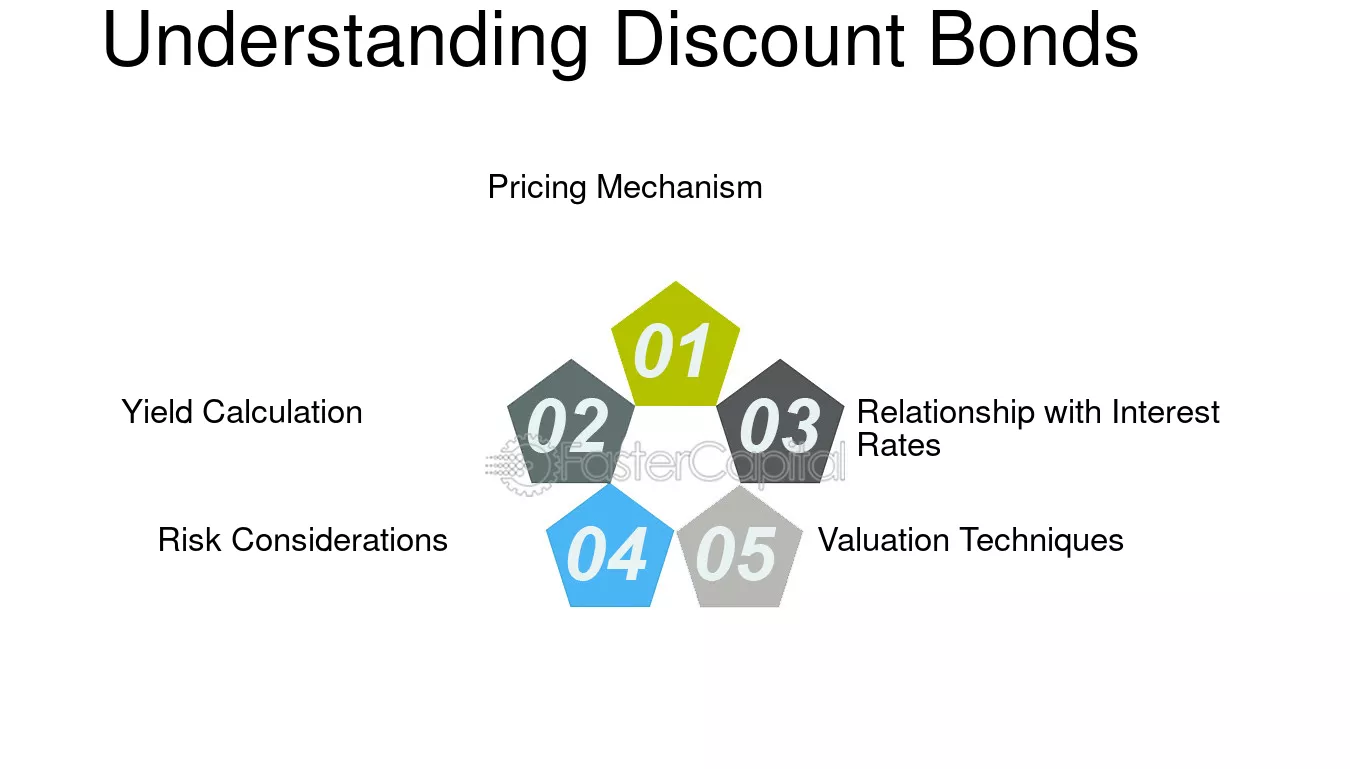 Understanding Discount Bonds

Pricing Mechanism

01

Yield Calculation

02

03

Relationship with Interest Rates

Risk Considerations

04

05

Valuation Techniques

FasterCapital